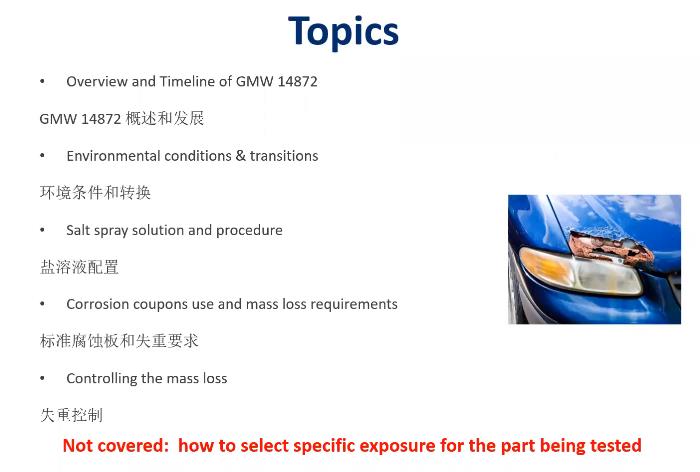 Topics

• Overview and Timeline of GMW 14872

GMW 14872 概述和发展

• Environmental conditions & transitions

环境条件和转换

• Salt spray solution and procedure

盐溶液配置

• Corrosion coupons use and mass loss requirements

标准腐蚀板和失重要求

• Controlling the mass loss

失重控制

Not covered: how to select specific exposure for the part being tested